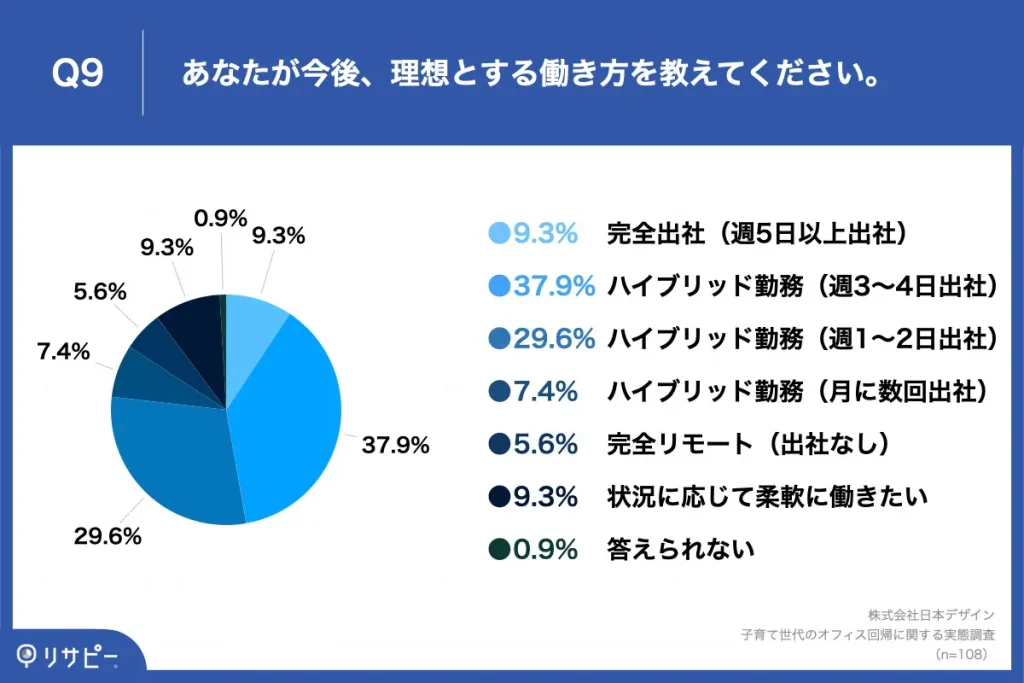 Q9 あなたが今後、理想とする働き方を教えてください。

0.9%
9.3%
9.3%
5.6%
7.4%
37.9%
29.6%

9.3% 完全出社（週5日以上出社）
37.9% ハイブリッド勤務（週3〜4日出社）
29.6% ハイブリッド勤務（週1〜2日出社）
7.4% ハイブリッド勤務（月に数回出社）
5.6% 完全リモート（出社なし）
9.3% 状況に応じて柔軟に働きたい
0.9% 答えられない

株式会社日本デザイン
子育て世代のオフィス回帰に関する実態調査
（n=108）

リサピー